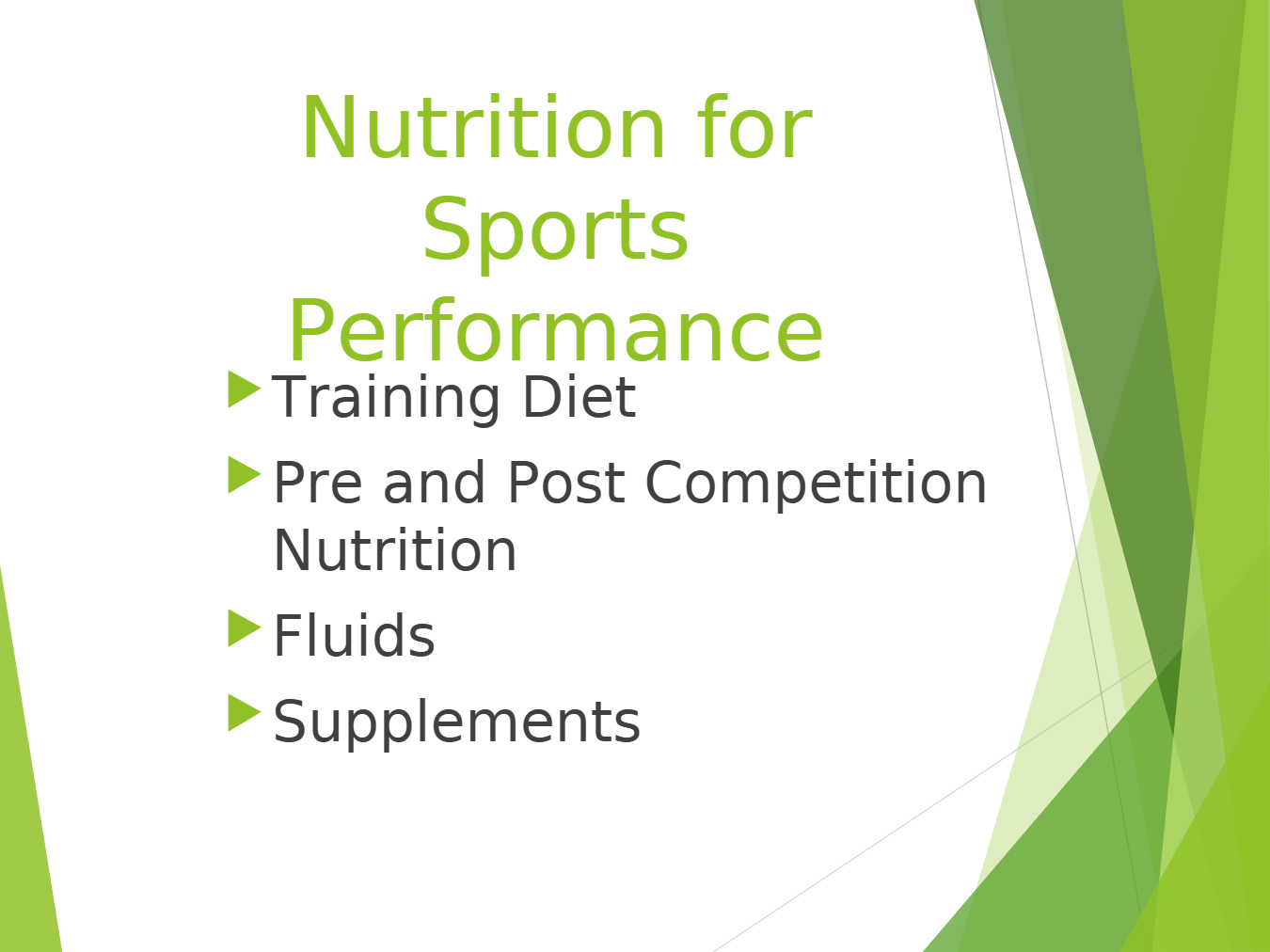 Nutrition for Sports Performance

Training Diet

Pre and Post Competition Nutrition

Fluids

Supplements